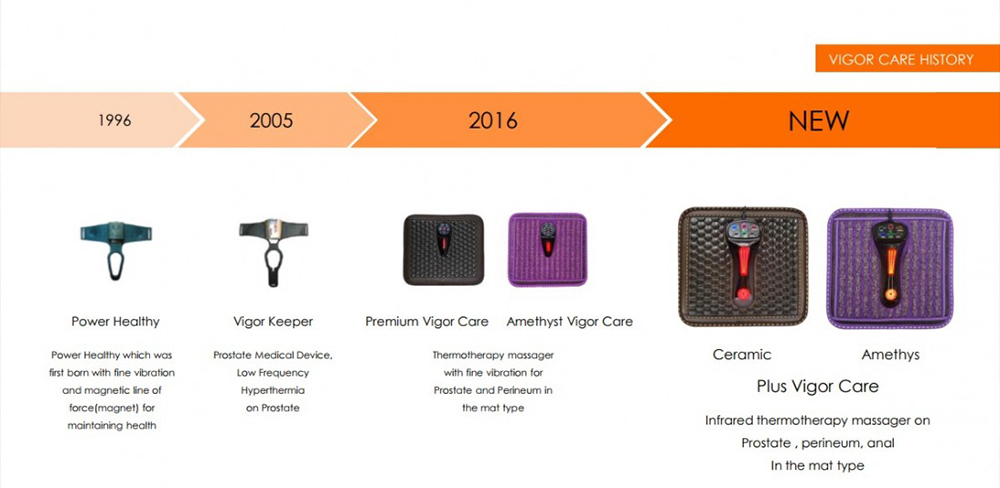 VIGOR CARE HISTORY

1996

2005

2016

NEW

Power Healthy

Power Healthy which was first born with fine vibration and magnetic line of force(magnet) for maintaining health

Vigor Keeper

Prostate Medical Device, Low Frequency Hyperthermia on Prostate

Premium Vigor Care

Amethyst Vigor Care

Thermotherapy massager with fine vibration for Prostate and Perineum in the mat type

Ceramic

Amethys

Plus Vigor Care

Infrared thermotherapy massager on Prostate , perineum, anal In the mat type